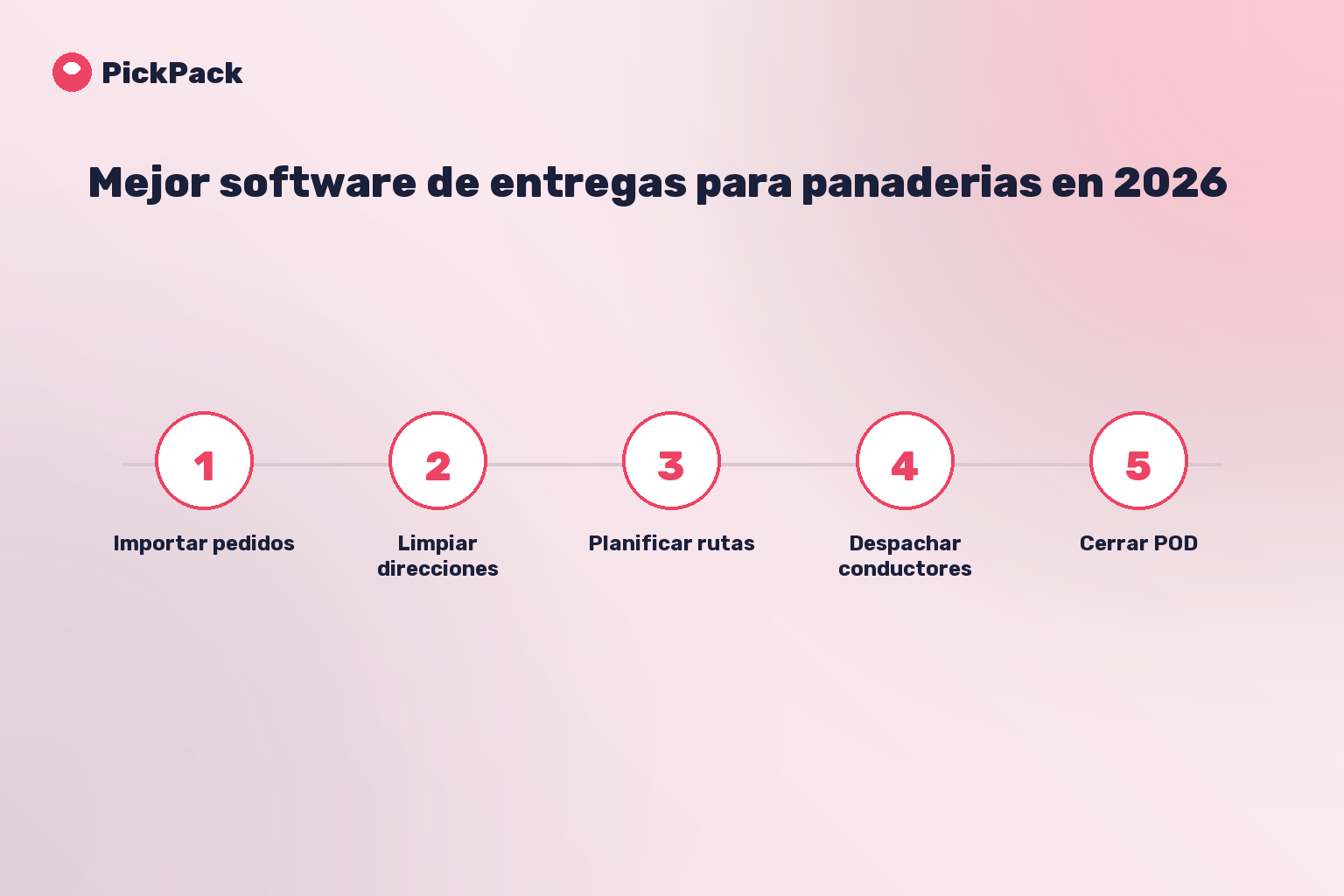 PickPack

Mejor software de entregas para panaderias en 2026

1
Importar pedidos

2
Limpiar direcciones

3
Planificar rutas

4
Despachar conductores

5
Cerrar POD